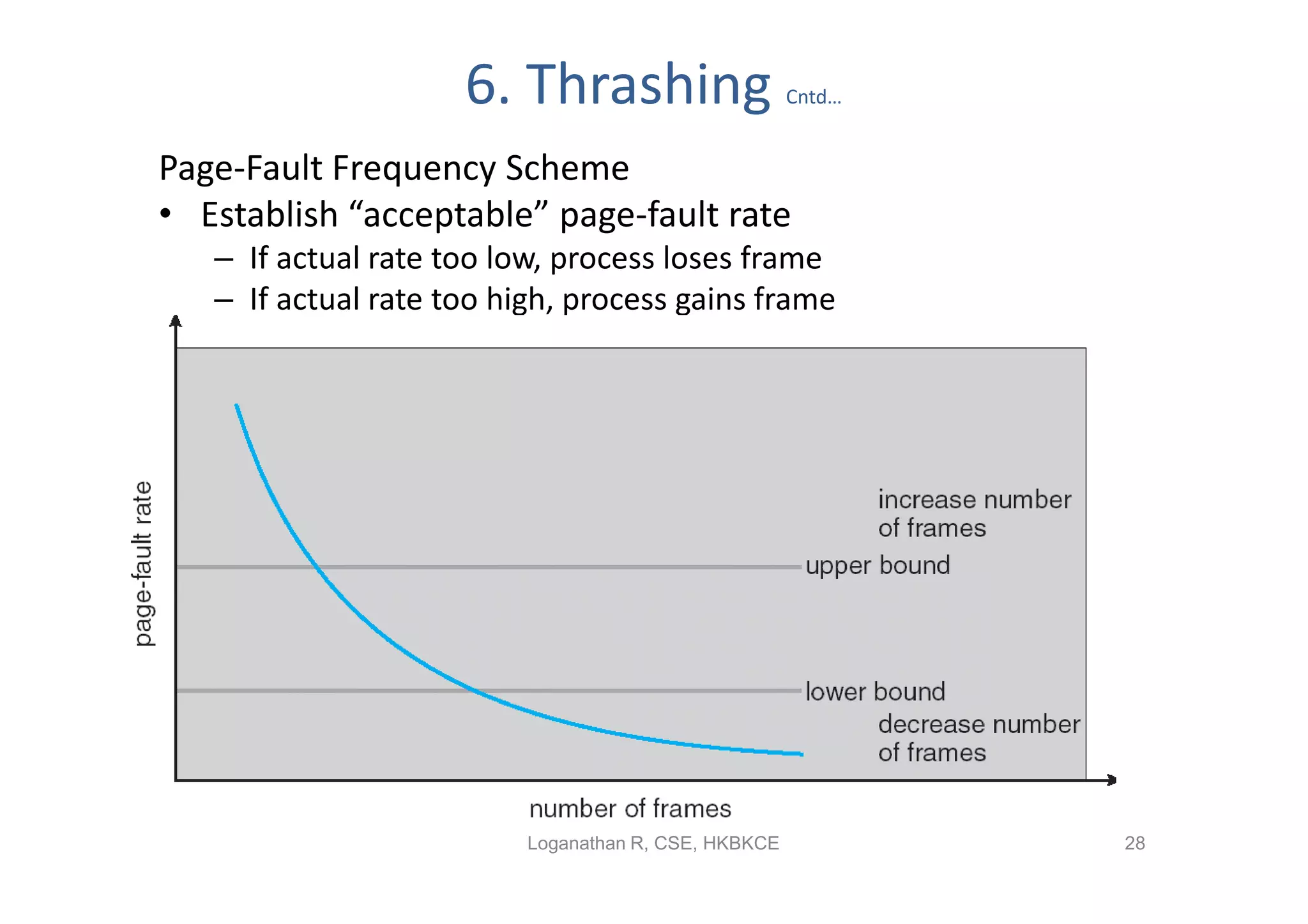 6. Thrashing Cntd…

Page-Fault Frequency Scheme

• Establish “acceptable” page-fault rate
  – If actual rate too low, process loses frame
  – If actual rate too high, process gains frame

page-fault rate

increase number of frames

upper bound

lower bound

decrease number of frames

number of frames

Loganathan R, CSE, HKBKCE

28